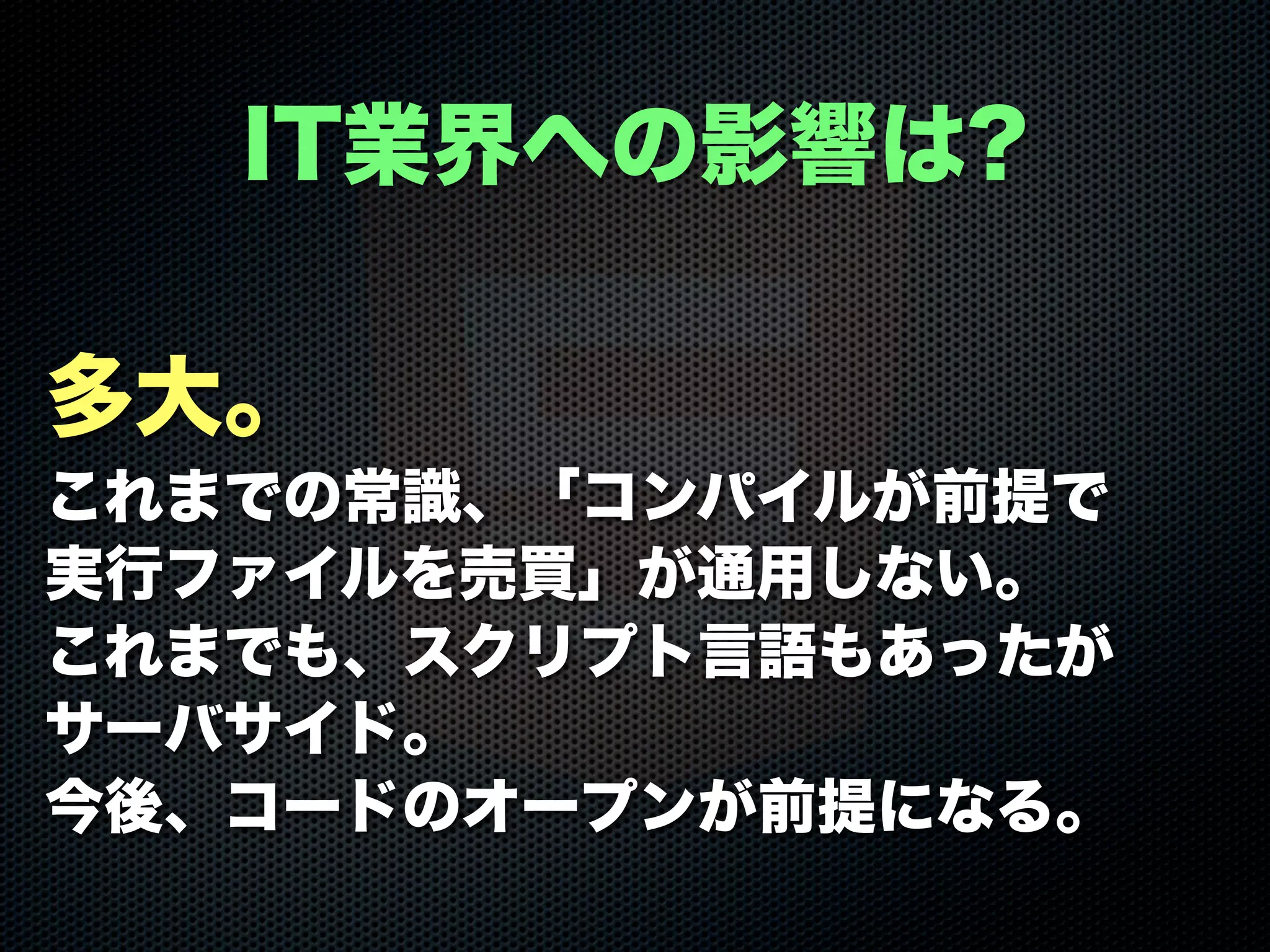 IT業界への影響は?

多大。

これまでの常識、「コンパイルが前提で実行ファイルを売買」が通用しない。
これまでも、スクリプト言語もあったがサーバサイド。
今後、コードのオープンが前提になる。